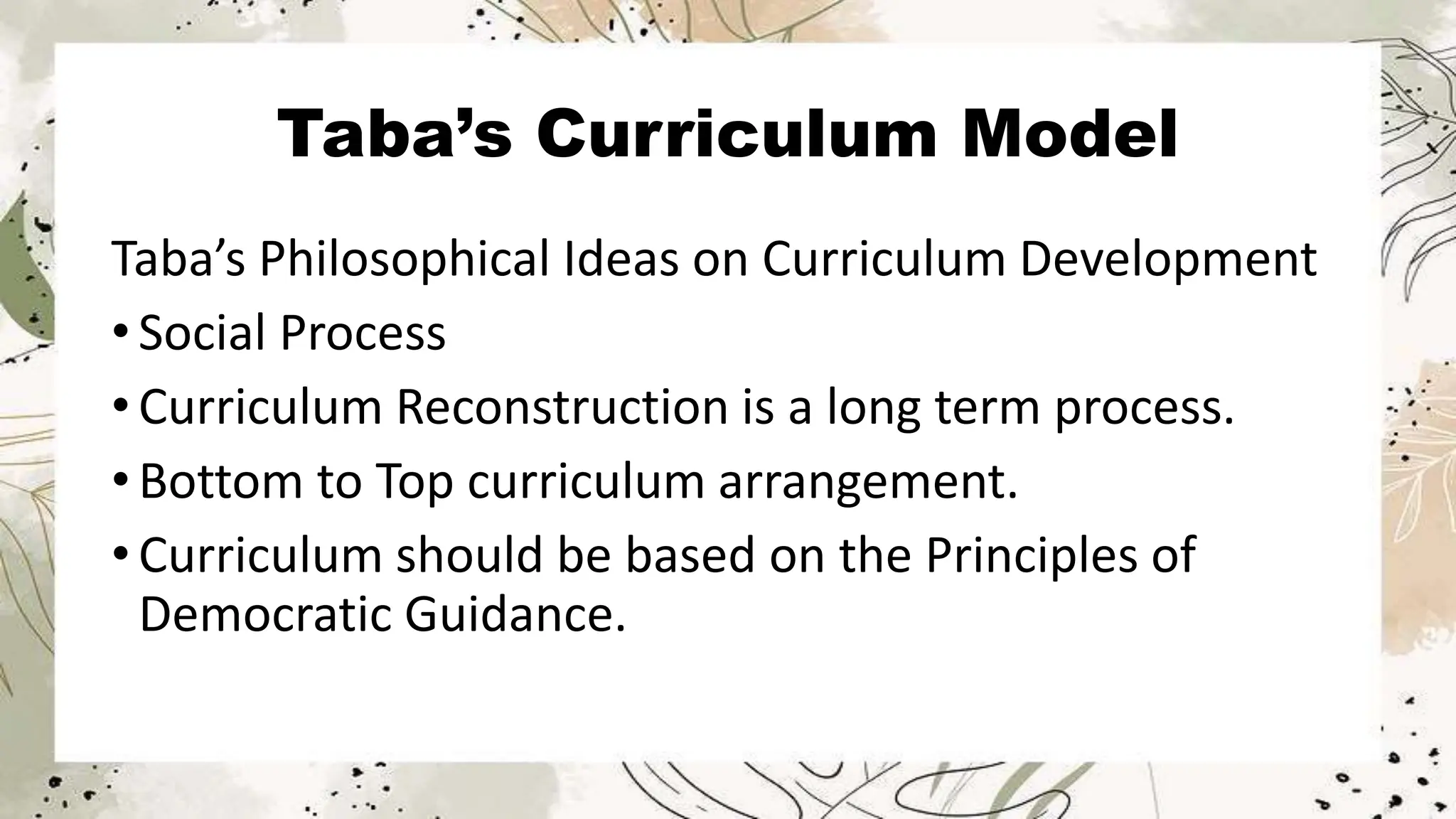 Taba’s Curriculum Model

Taba’s Philosophical Ideas on Curriculum Development

• Social Process
• Curriculum Reconstruction is a long term process.
• Bottom to Top curriculum arrangement.
• Curriculum should be based on the Principles of Democratic Guidance.